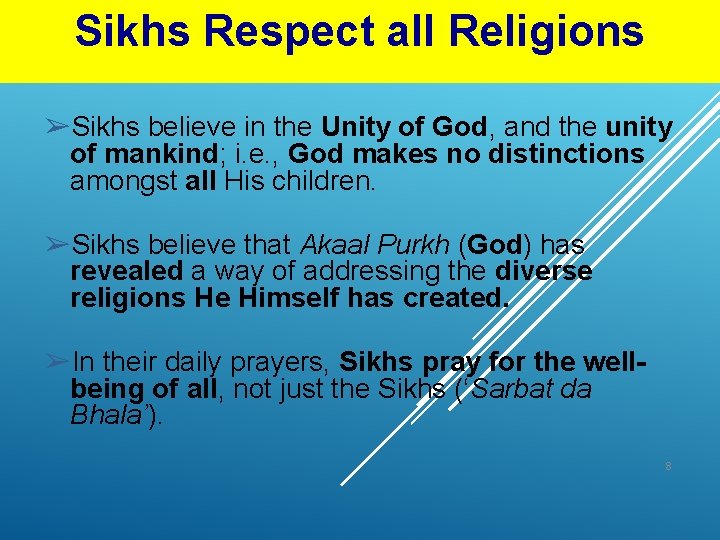 Sikhs Respect all Religions

➢Sikhs believe in the Unity of God, and the unity of mankind; i.e., God makes no distinctions amongst all His children.

➢Sikhs believe that Akaal Purkh (God) has revealed a way of addressing the diverse religions He Himself has created.

➢In their daily prayers, Sikhs pray for the well-being of all, not just the Sikhs ('Sarbat da Bhala').

8